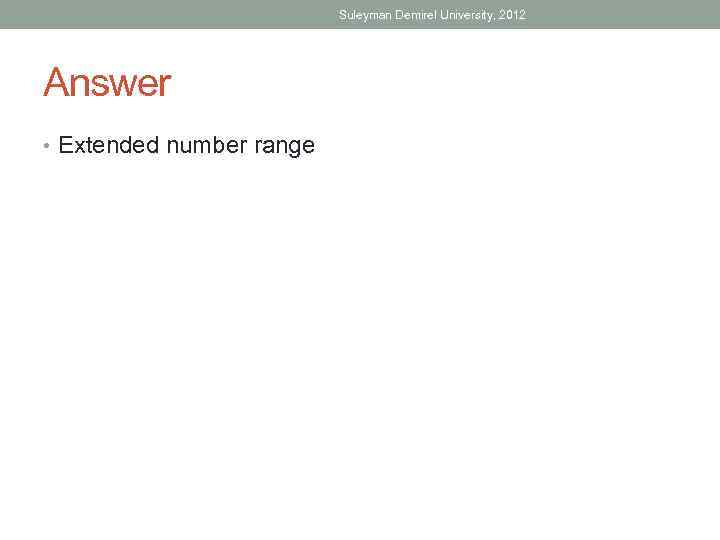 Suleyman Demirel University, 2012

Answer

• Extended number range